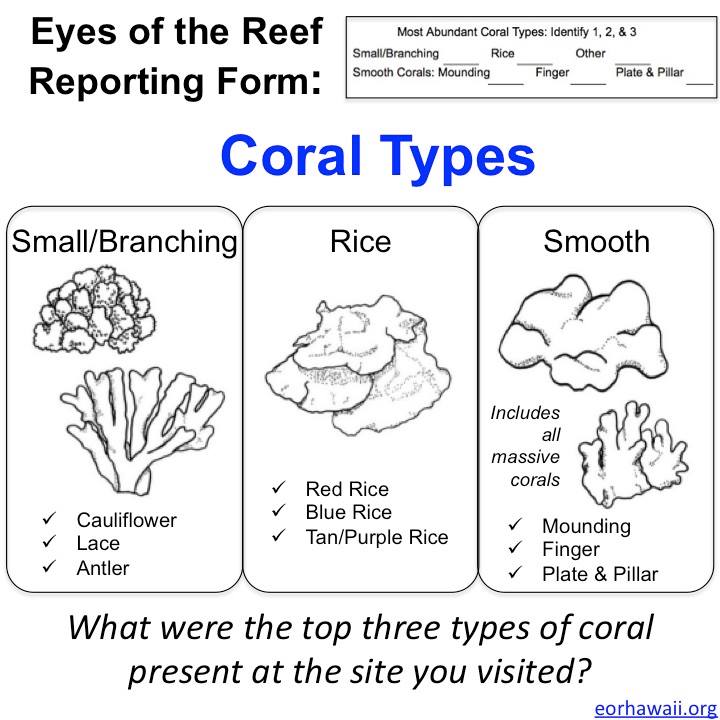 Eyes of the Reef Reporting Form:

Most Abundant Coral Types: Identify 1, 2, & 3
Small/Branching ____ Rice ____ Other ____
Smooth Corals: Mounding ____ Finger ____ Plate & Pillar ____

Coral Types

Small/Branching

✓ Cauliflower
✓ Lace
✓ Antler

Rice

✓ Red Rice
✓ Blue Rice
✓ Tan/Purple Rice

Smooth

Includes all massive corals

✓ Mounding
✓ Finger
✓ Plate & Pillar

What were the top three types of coral present at the site you visited?

eorhawaii.org